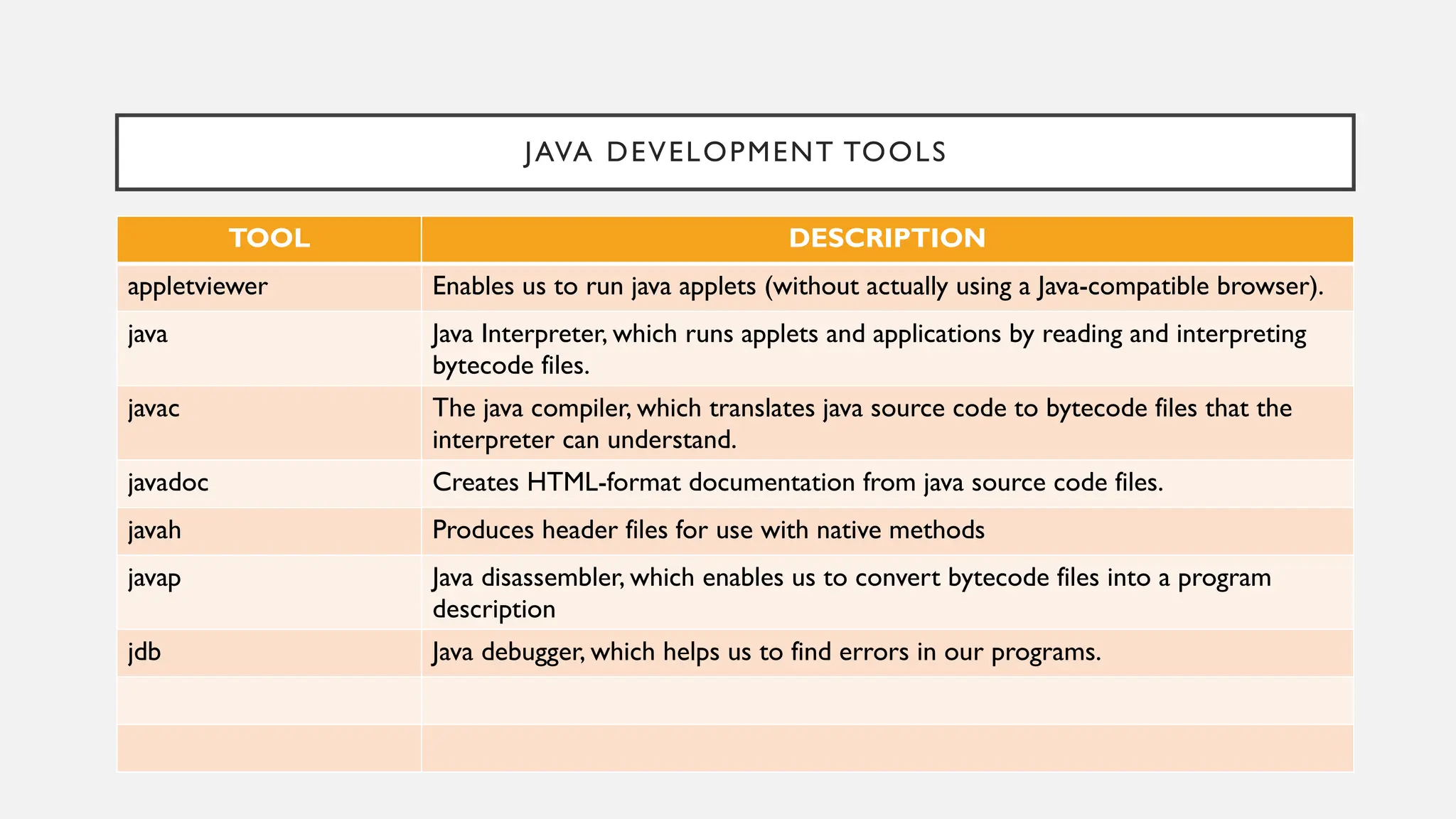 JAVA DEVELOPMENT TOOLS

| TOOL | DESCRIPTION |
|---|---|
| appletviewer | Enables us to run java applets (without actually using a Java-compatible browser). |
| java | Java Interpreter, which runs applets and applications by reading and interpreting bytecode files. |
| javac | The java compiler, which translates java source code to bytecode files that the interpreter can understand. |
| javadoc | Creates HTML-format documentation from java source code files. |
| javah | Produces header files for use with native methods |
| javap | Java disassembler, which enables us to convert bytecode files into a program description |
| jdb | Java debugger, which helps us to find errors in our programs. |
| | |
| | |